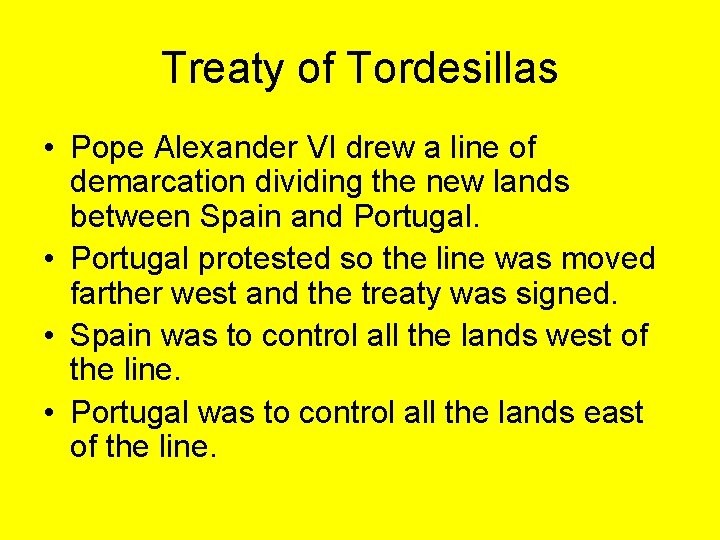 Treaty of Tordesillas

• Pope Alexander VI drew a line of demarcation dividing the new lands between Spain and Portugal.
• Portugal protested so the line was moved farther west and the treaty was signed.
• Spain was to control all the lands west of the line.
• Portugal was to control all the lands east of the line.